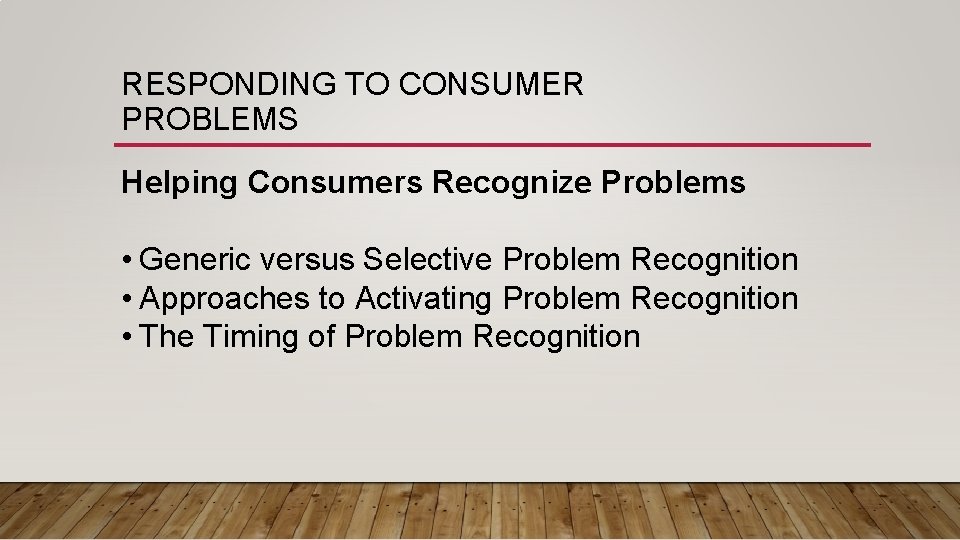 RESPONDING TO CONSUMER PROBLEMS

Helping Consumers Recognize Problems

• Generic versus Selective Problem Recognition
• Approaches to Activating Problem Recognition
• The Timing of Problem Recognition